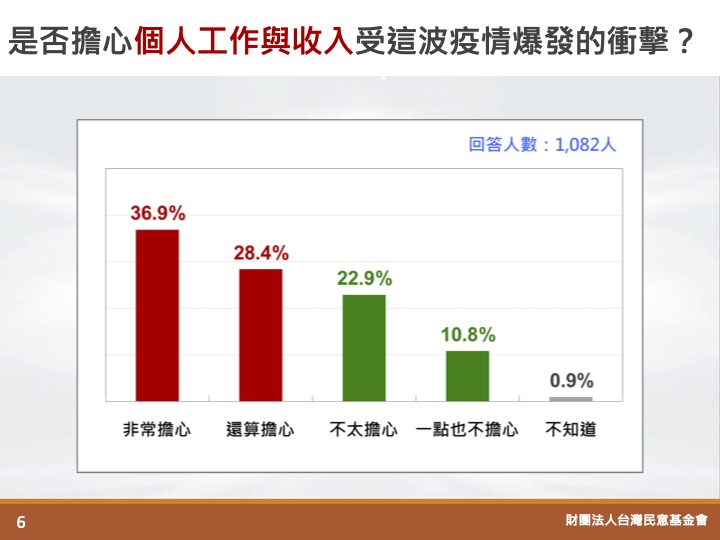 是否擔心個人工作與收入受這波疫情爆發的衝擊？

回答人數：1,082人

36.9%
28.4%
22.9%
10.8%
0.9%

非常擔心
還算擔心
不太擔心
一點也不擔心
不知道

6

財團法人台灣民意基金會